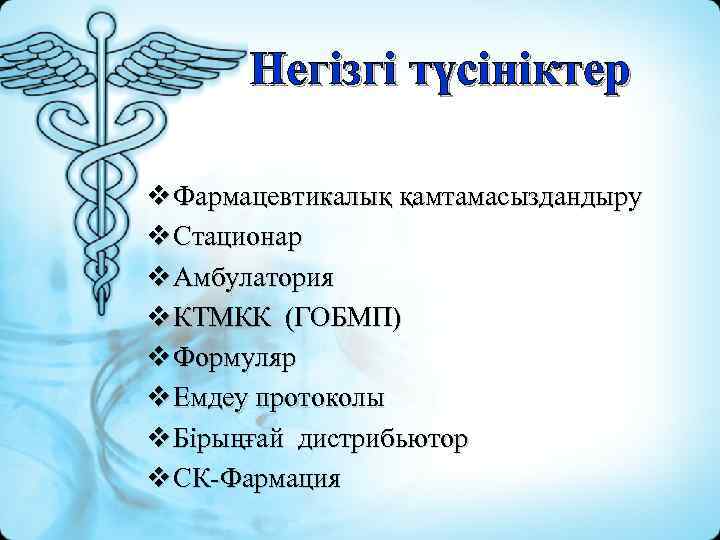 Негізгі түсініктер

❖ Фармацевтикалық қамтамасыздандыру
❖ Стационар
❖ Амбулатория
❖ КТМКК (ГОБМП)
❖ Формуляр
❖ Емдеу протоколы
❖ Бірыңғай дистрибьютор
❖ СК-Фармация